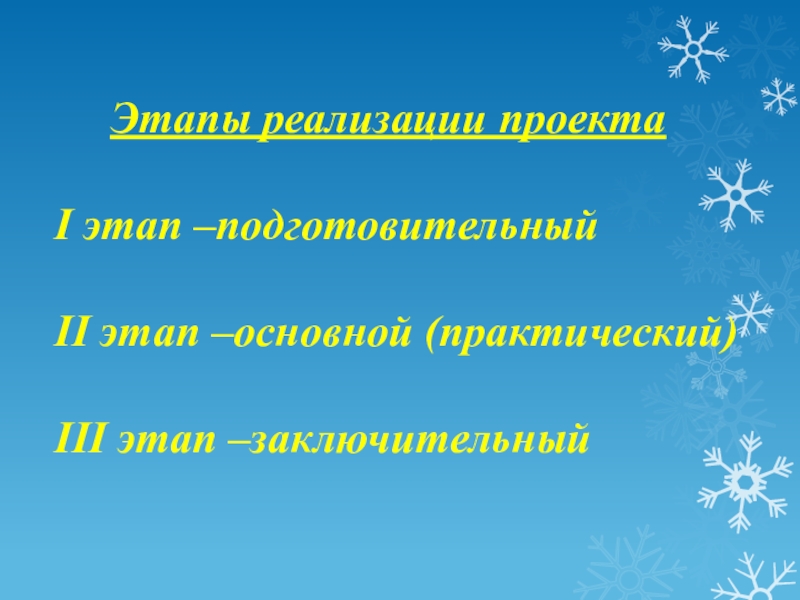 Этапы реализации проекта

I этап –подготовительный

II этап –основной (практический)

III этап –заключительный